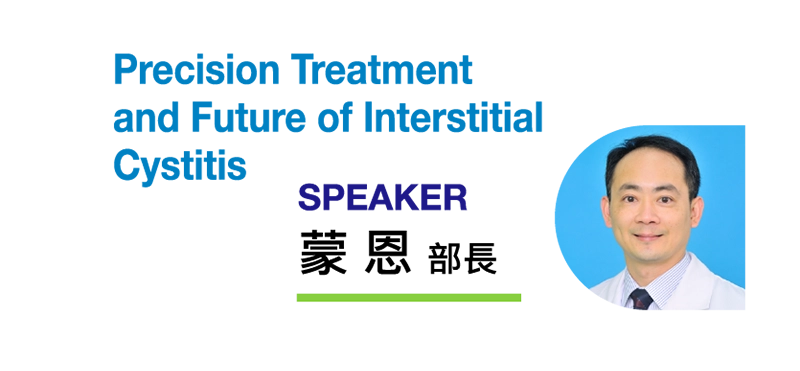 Precision Treatment and Future of Interstitial Cystitis

SPEAKER

蒙 恩 部長